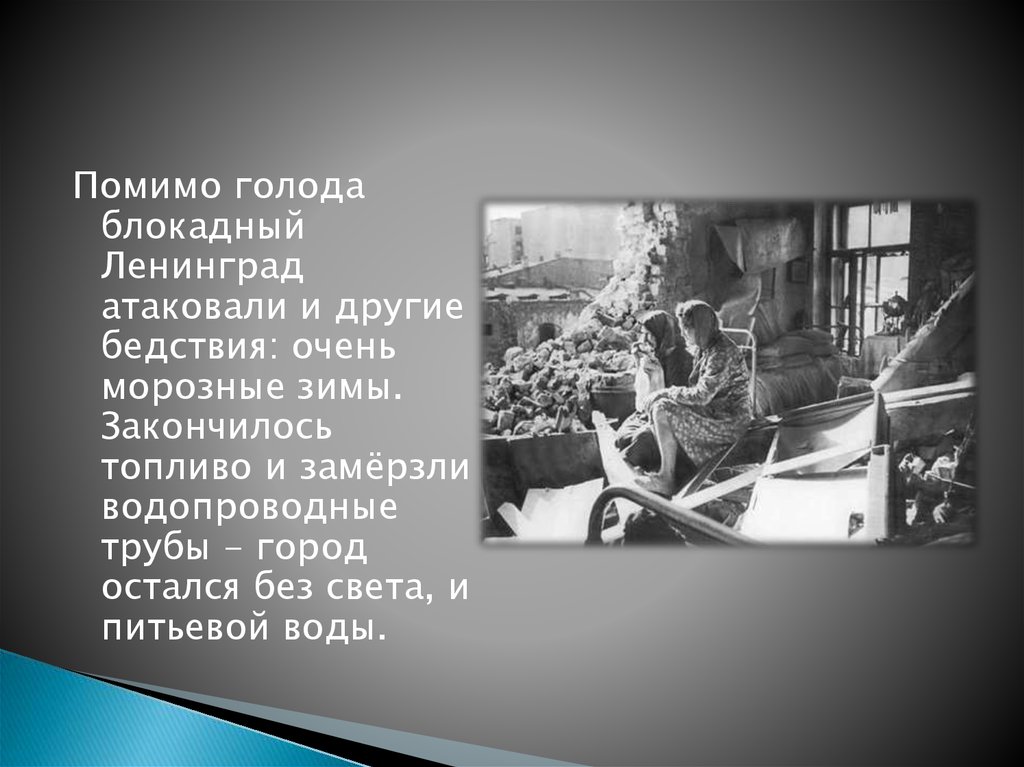 Помимо голода блокадный Ленинград атаковали и другие бедствия: очень морозные зимы. Закончилось топливо и замёрзли водопроводные трубы – город остался без света, и питьевой воды.